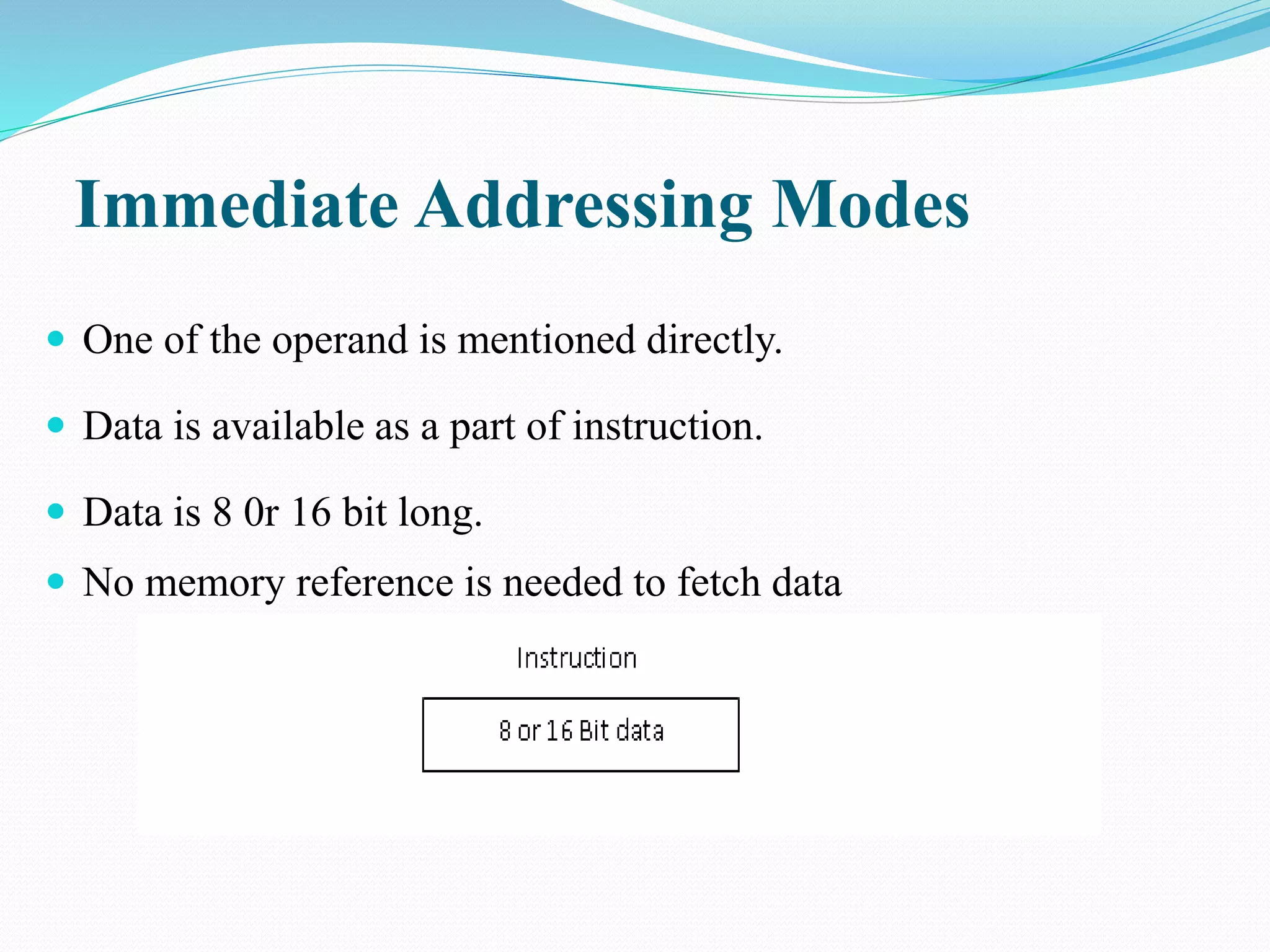 Immediate Addressing Modes

- One of the operand is mentioned directly.
- Data is available as a part of instruction.
- Data is 8 0r 16 bit long.
- No memory reference is needed to fetch data

Instruction

8 or 16 Bit data